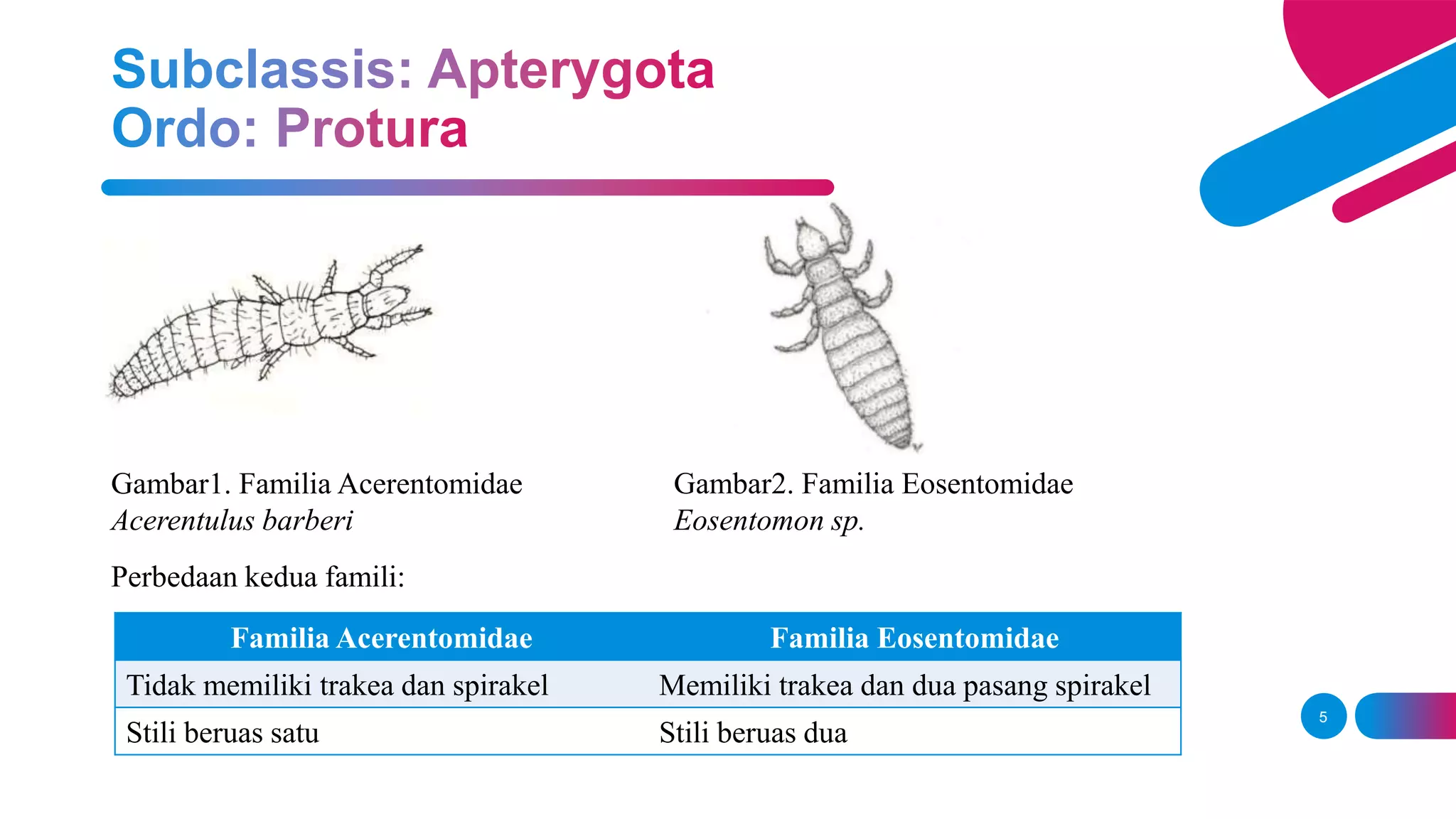 Subclassis: Apterygota
Ordo: Protura

Gambar1. Familia Acerentomidae
Acerentulus barberi

Gambar2. Familia Eosentomidae
Eosentomon sp.

Perbedaan kedua famili:

| Familia Acerentomidae | Familia Eosentomidae |
|---|---|
| Tidak memiliki trakea dan spirakel | Memiliki trakea dan dua pasang spirakel |
| Stili beruas satu | Stili beruas dua |

5